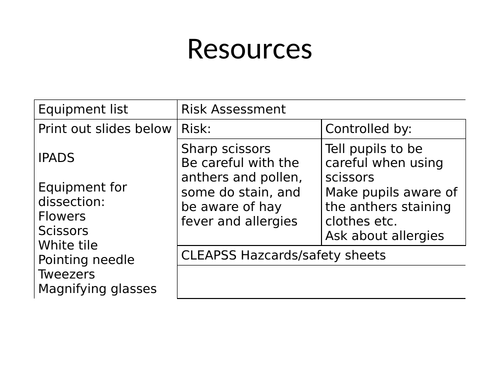 Resources

| Equipment list | Risk Assessment | |
|---|---|---|
| Print out slides below<br><br>IPADS<br><br>Equipment for dissection:<br>Flowers<br>Scissors<br>White tile<br>Pointing needle<br>Tweezers<br>Magnifying glasses | Risk: | Controlled by: |
| | Sharp scissors<br>Be careful with the anthers and pollen, some do stain, and be aware of hay fever and allergies | Tell pupils to be careful when using scissors<br>Make pupils aware of the anthers staining clothes etc.<br>Ask about allergies |
| | CLEAPSS Hazcards/safety sheets | |
| | | |